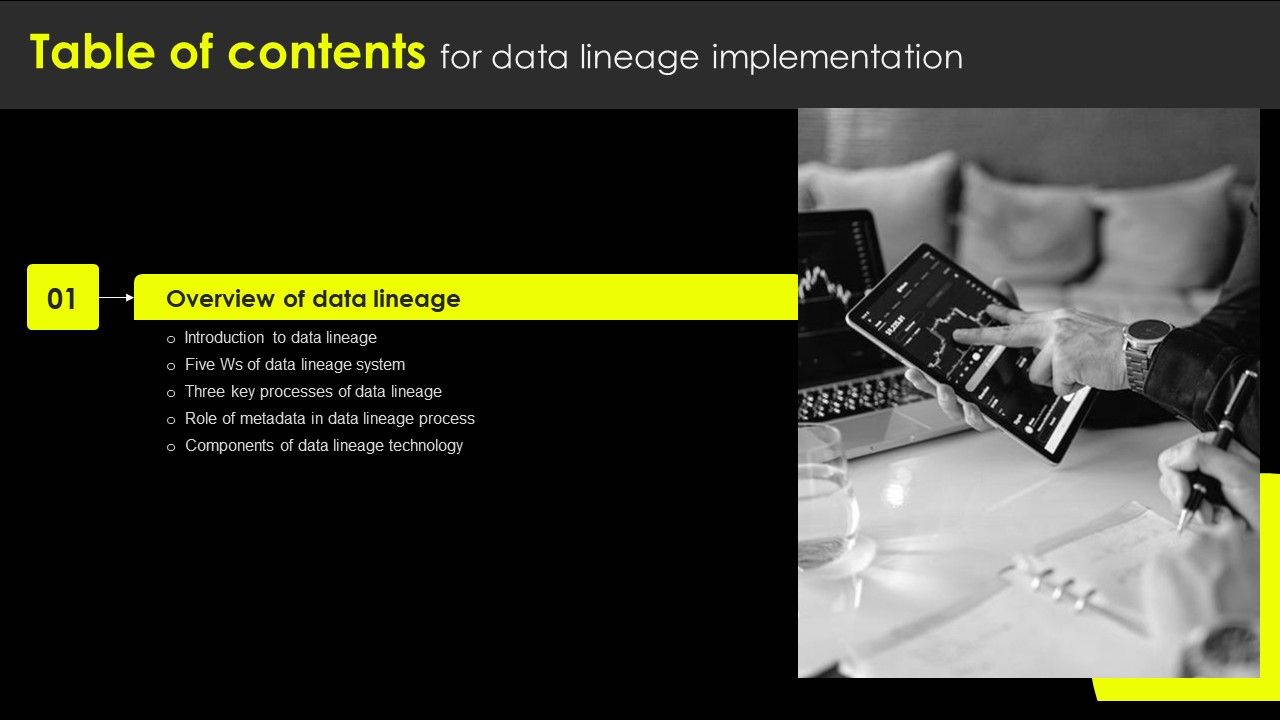 Table of contents for data lineage implementation

01

Overview of data lineage

o Introduction to data lineage
o Five Ws of data lineage system
o Three key processes of data lineage
o Role of metadata in data lineage process
o Components of data lineage technology